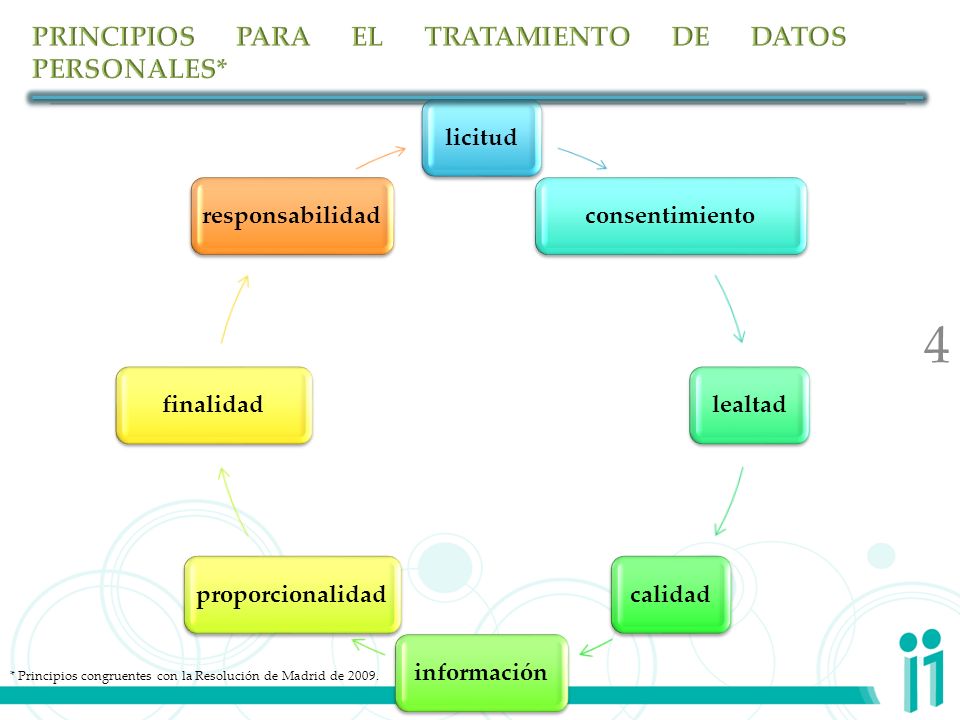 PRINCIPIOS PARA EL TRATAMIENTO DE DATOS PERSONALES*

licitud

consentimiento

lealtad

calidad

información

proporcionalidad

finalidad

responsabilidad

4

* Principios congruentes con la Resolución de Madrid de 2009.